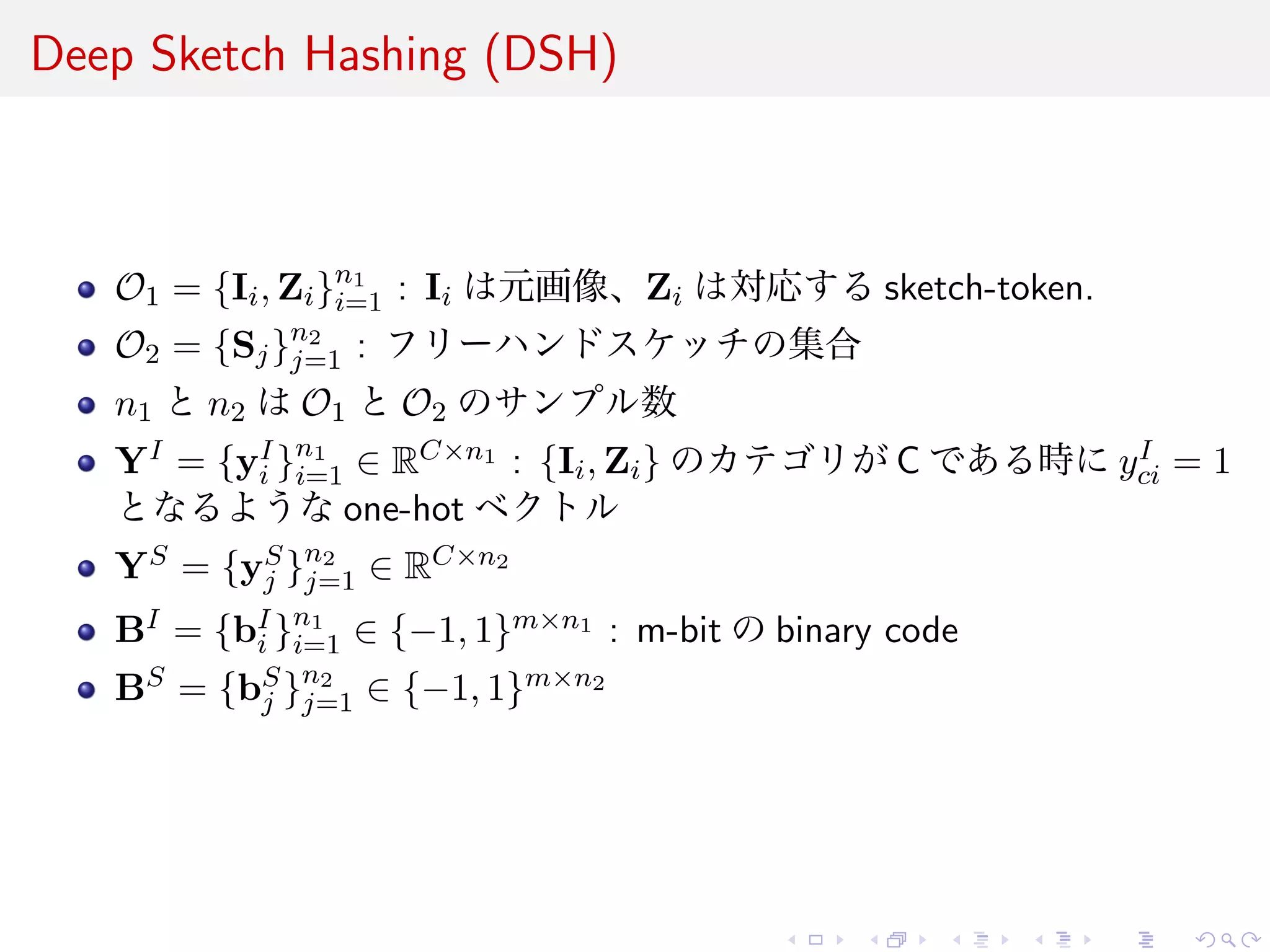 Deep Sketch Hashing (DSH)

- $\mathcal{O}_1 = \{\mathbf{I}_i, \mathbf{Z}_i\}_{i=1}^{n_1}$ : $\mathbf{I}_i$ は元画像、$\mathbf{Z}_i$ は対応する sketch-token.
- $\mathcal{O}_2 = \{\mathbf{S}_j\}_{j=1}^{n_2}$ : フリーハンドスケッチの集合
- $n_1$ と $n_2$ は $\mathcal{O}_1$ と $\mathcal{O}_2$ のサンプル数
- $\mathbf{Y}^I = \{\mathbf{y}_i^I\}_{i=1}^{n_1} \in \mathbb{R}^{C \times n_1}$ : $\{\mathbf{I}_i, \mathbf{Z}_i\}$ のカテゴリが C である時に $y_{ci}^I = 1$ となるような one-hot ベクトル
- $\mathbf{Y}^S = \{\mathbf{y}_j^S\}_{j=1}^{n_2} \in \mathbb{R}^{C \times n_2}$
- $\mathbf{B}^I = \{\mathbf{b}_i^I\}_{i=1}^{n_1} \in \{-1, 1\}^{m \times n_1}$ : m-bit の binary code
- $\mathbf{B}^S = \{\mathbf{b}_j^S\}_{j=1}^{n_2} \in \{-1, 1\}^{m \times n_2}$